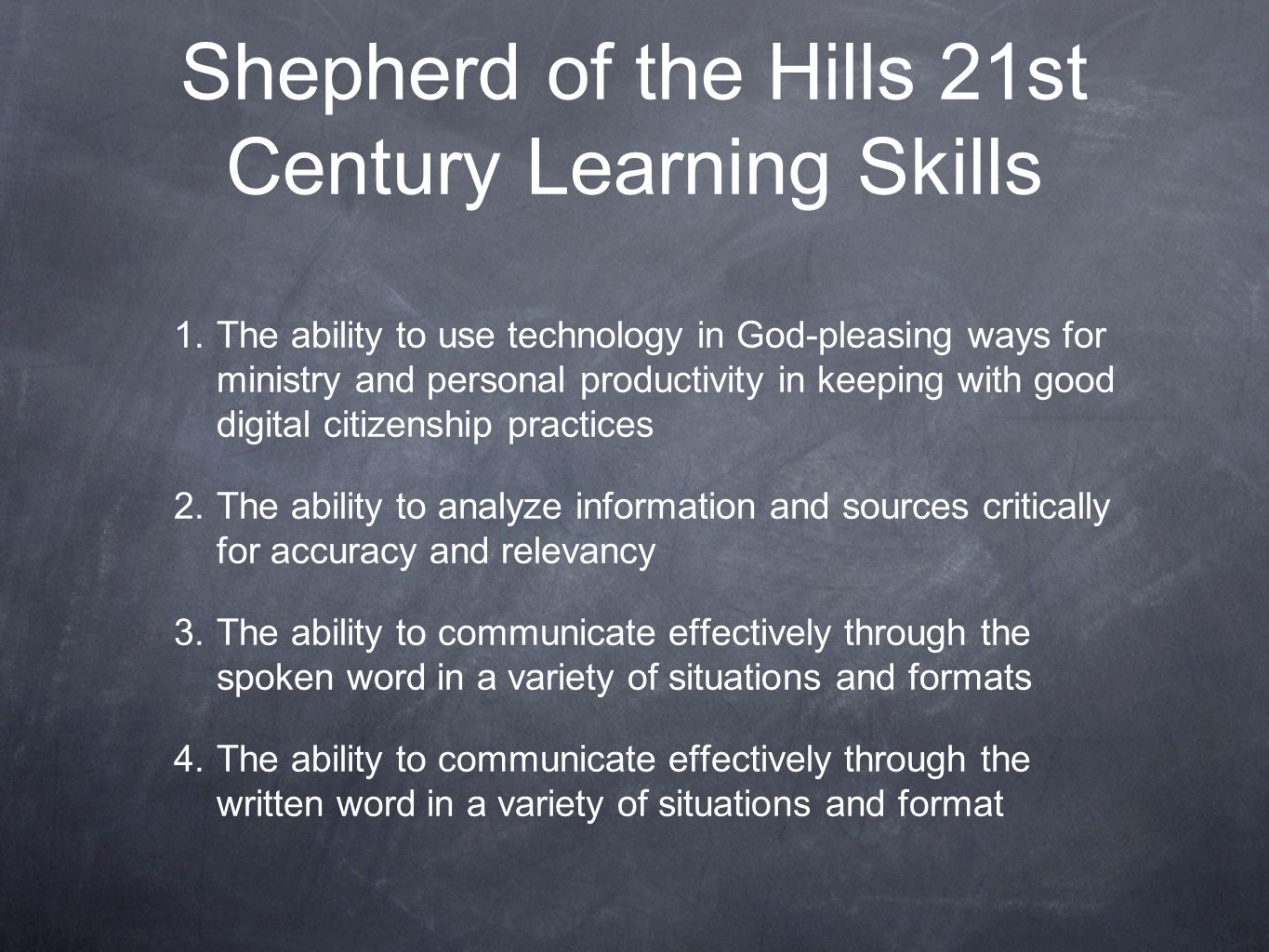 Shepherd of the Hills 21st Century Learning Skills

1. The ability to use technology in God-pleasing ways for ministry and personal productivity in keeping with good digital citizenship practices

2. The ability to analyze information and sources critically for accuracy and relevancy

3. The ability to communicate effectively through the spoken word in a variety of situations and formats

4. The ability to communicate effectively through the written word in a variety of situations and format